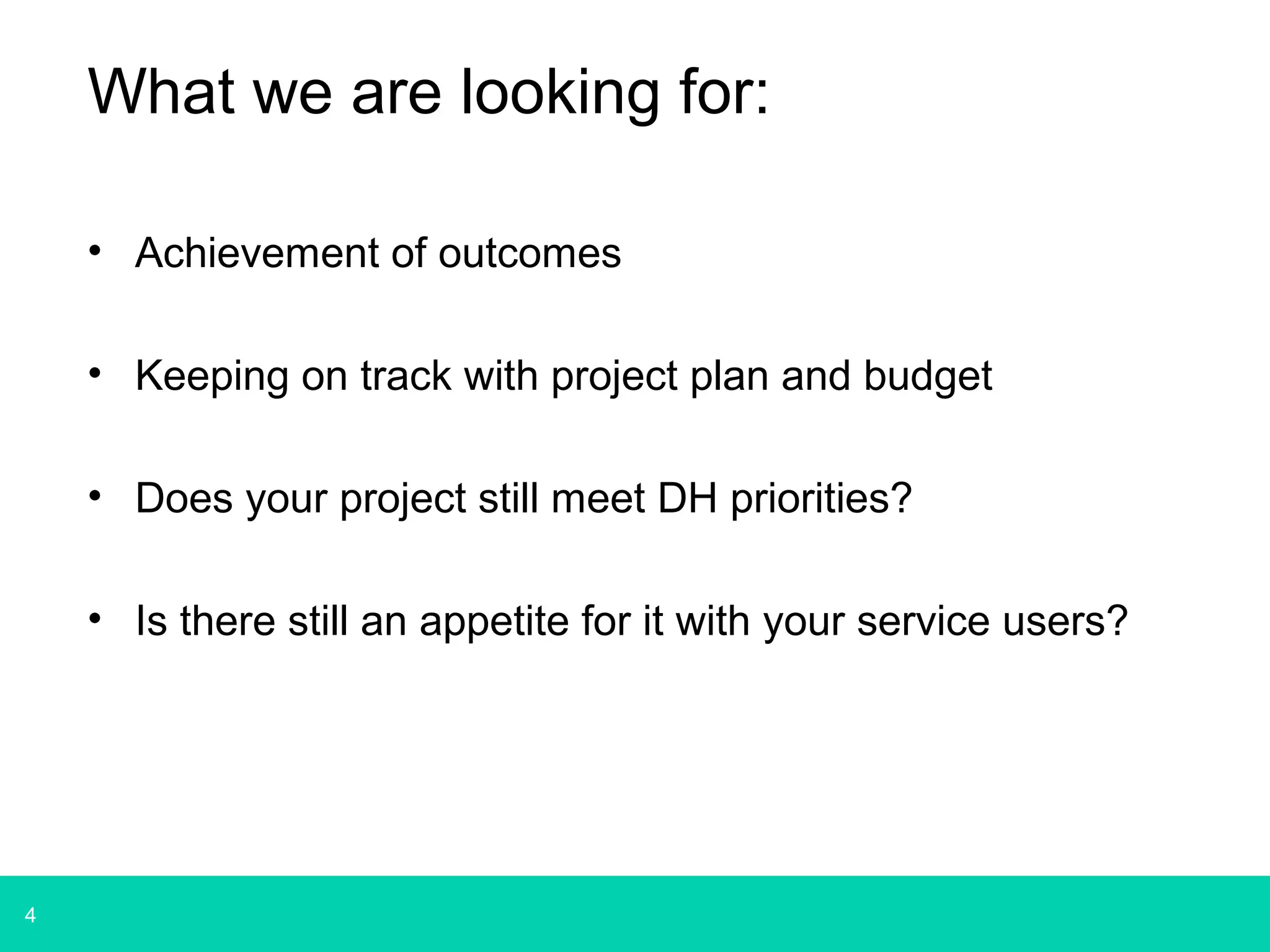 What we are looking for:

• Achievement of outcomes

• Keeping on track with project plan and budget

• Does your project still meet DH priorities?

• Is there still an appetite for it with your service users?

4